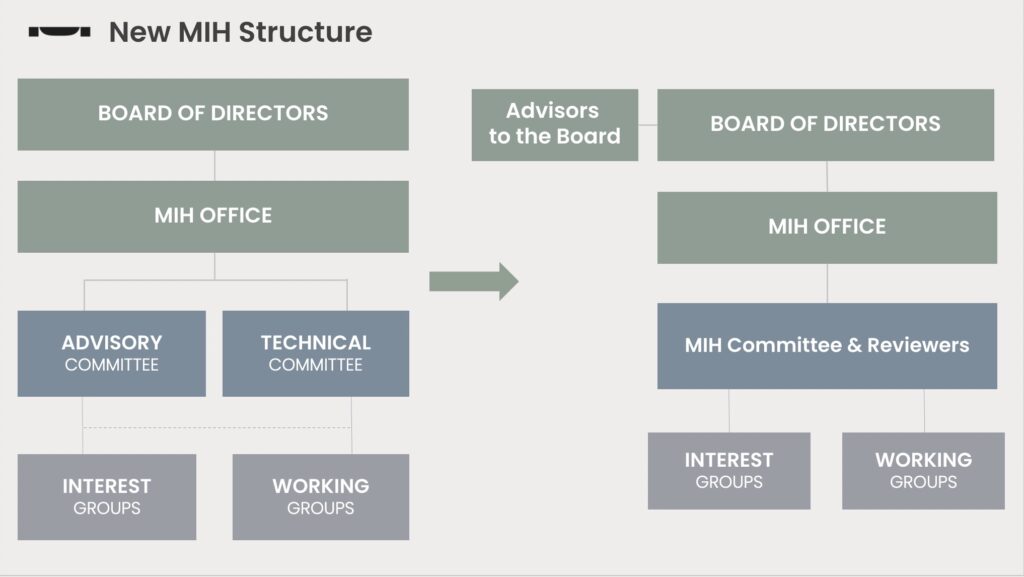 New MIH Structure

BOARD OF DIRECTORS

MIH OFFICE

ADVISORY COMMITTEE

TECHNICAL COMMITTEE

INTEREST GROUPS

WORKING GROUPS

Advisors to the Board

BOARD OF DIRECTORS

MIH OFFICE

MIH Committee & Reviewers

INTEREST GROUPS

WORKING GROUPS